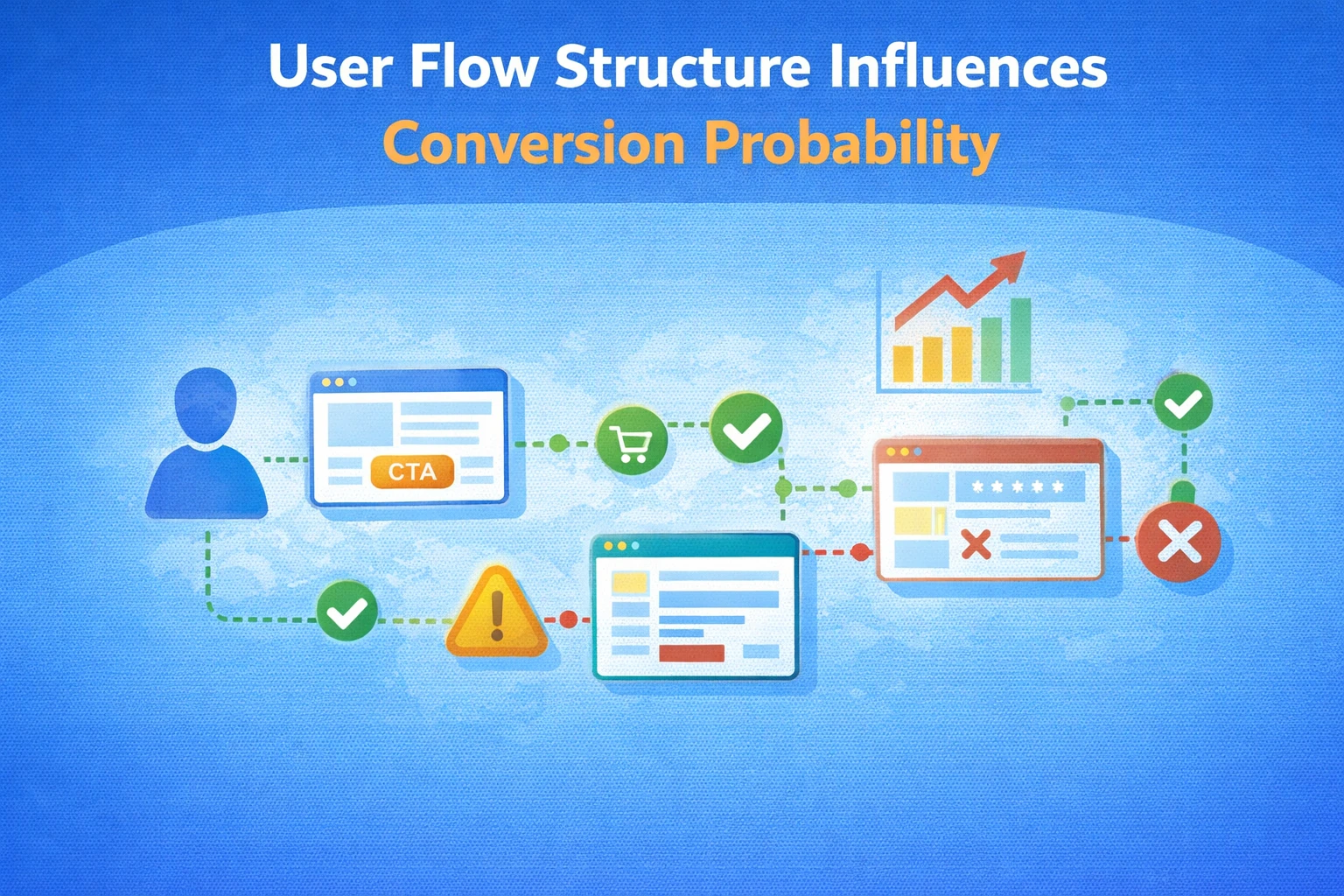 User Flow Structure Influences
Conversion Probability

CTA

*****